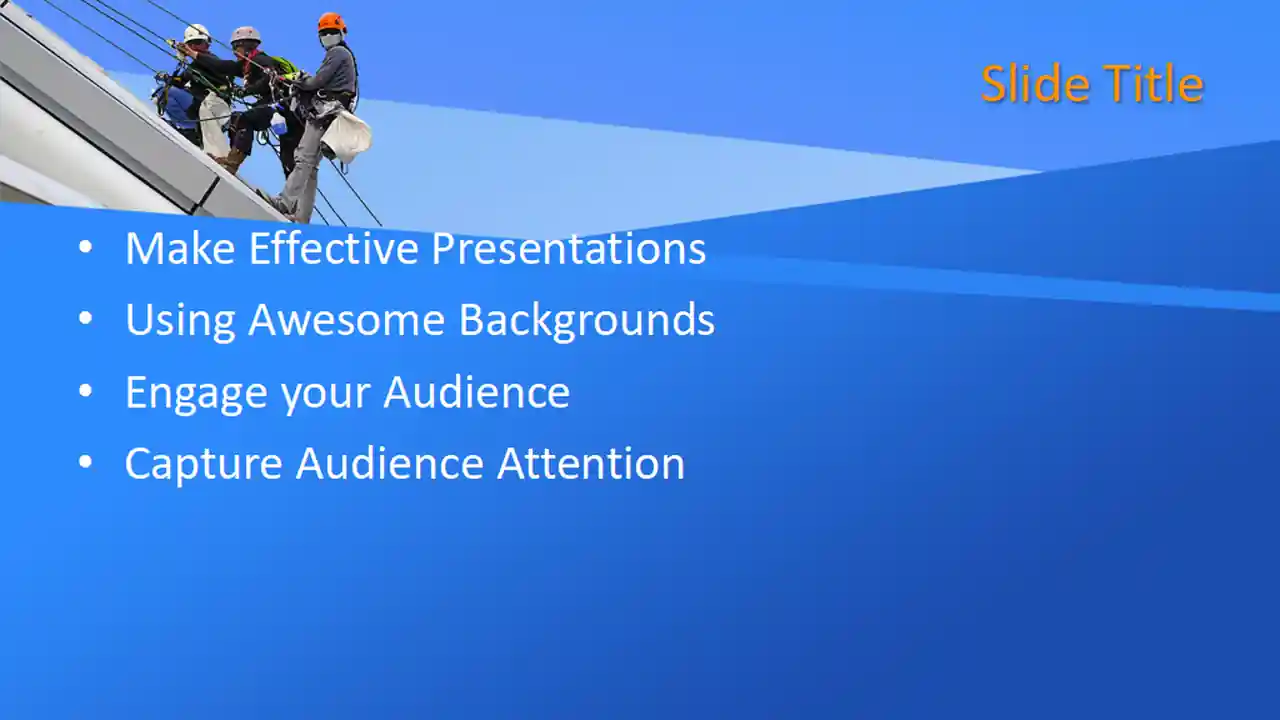 Slide Title

• Make Effective Presentations
• Using Awesome Backgrounds
• Engage your Audience
• Capture Audience Attention